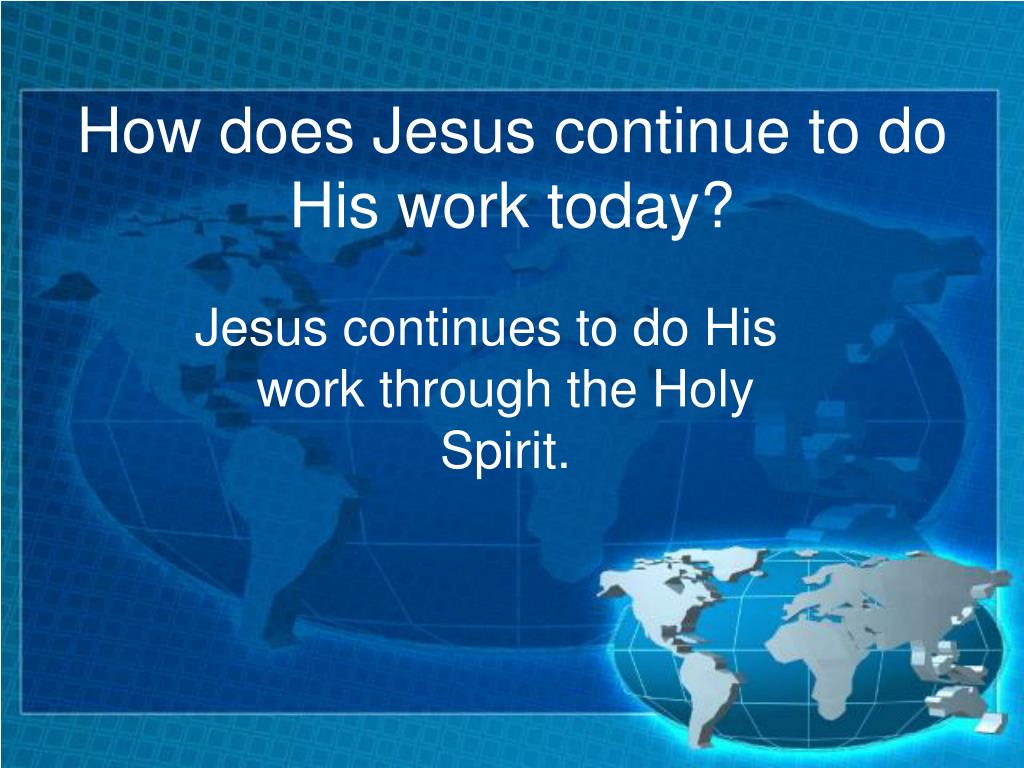 How does Jesus continue to do His work today?

Jesus continues to do His work through the Holy Spirit.